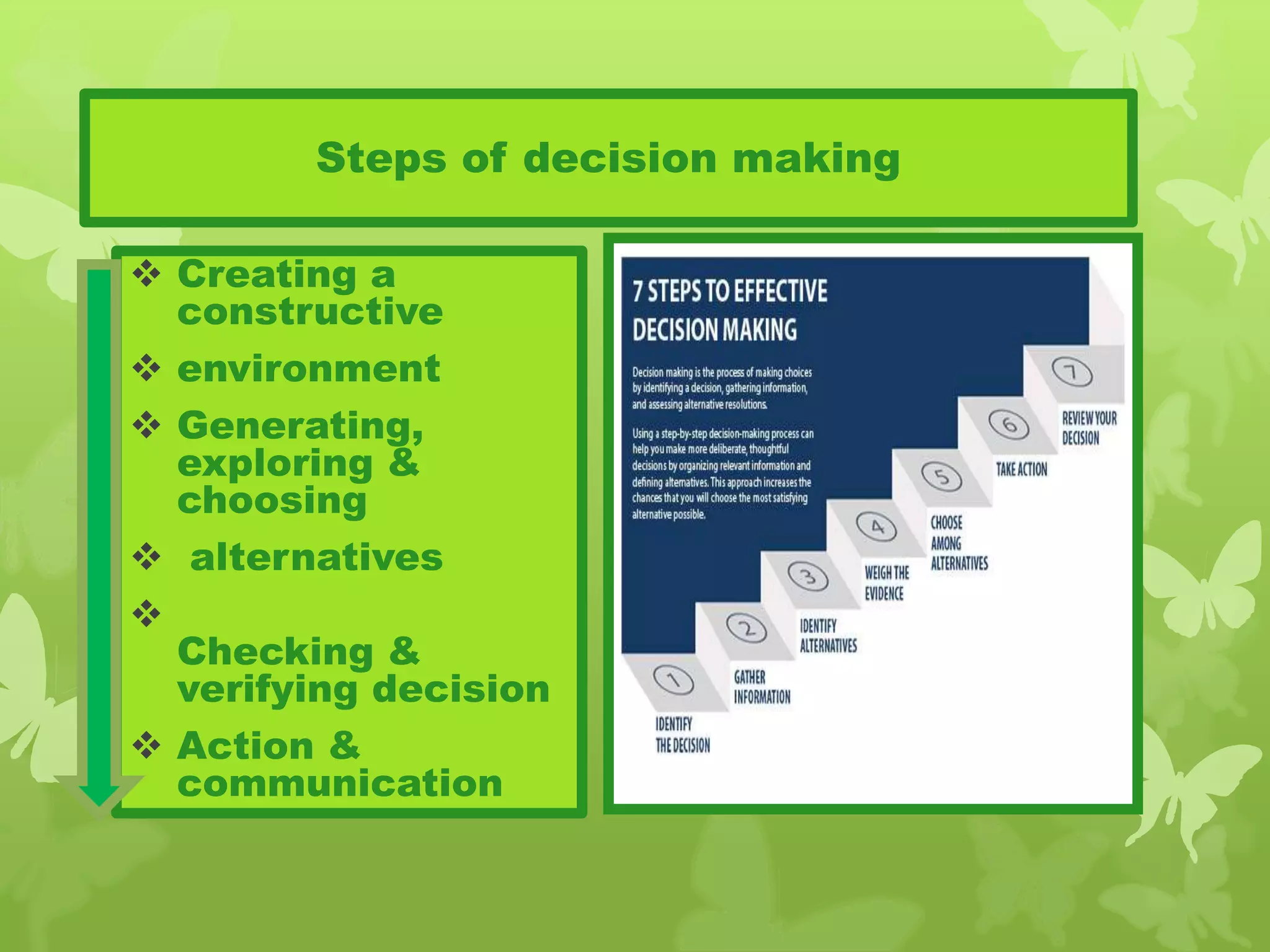 Steps of decision making

❖ Creating a constructive

❖ environment

❖ Generating, exploring & choosing

❖ alternatives

❖

Checking & verifying decision

❖ Action & communication

7 STEPS TO EFFECTIVE DECISION MAKING

Decision making is the process of making choices by identifying a decision, gathering information, and assessing alternative resolutions.

Using a step-by-step decision-making process can help you make more deliberate, thoughtful decisions by organizing relevant information and defining alternatives. This approach increases the chances that you will choose the most satisfying alternative possible.

1 IDENTIFY THE DECISION

2 GATHER INFORMATION

3 IDENTIFY ALTERNATIVES

4 WEIGH THE EVIDENCE

5 CHOOSE AMONG ALTERNATIVES

6 TAKE ACTION

7 REVIEW YOUR DECISION